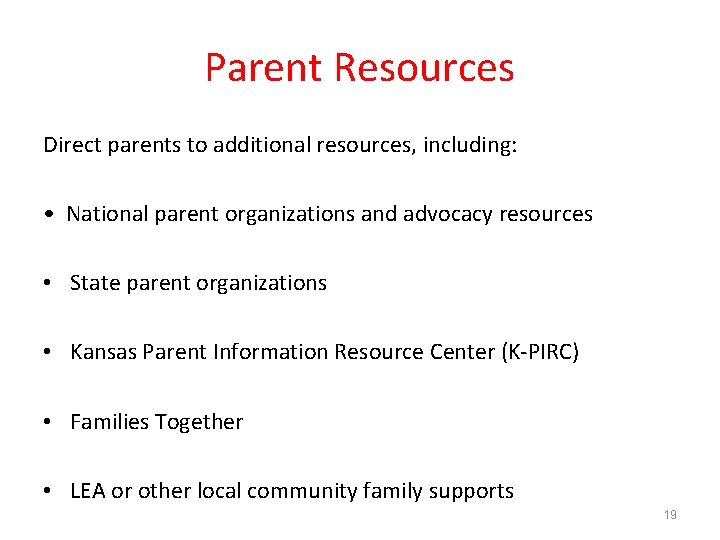 Parent Resources

Direct parents to additional resources, including:

• National parent organizations and advocacy resources

• State parent organizations

• Kansas Parent Information Resource Center (K-PIRC)

• Families Together

• LEA or other local community family supports

19